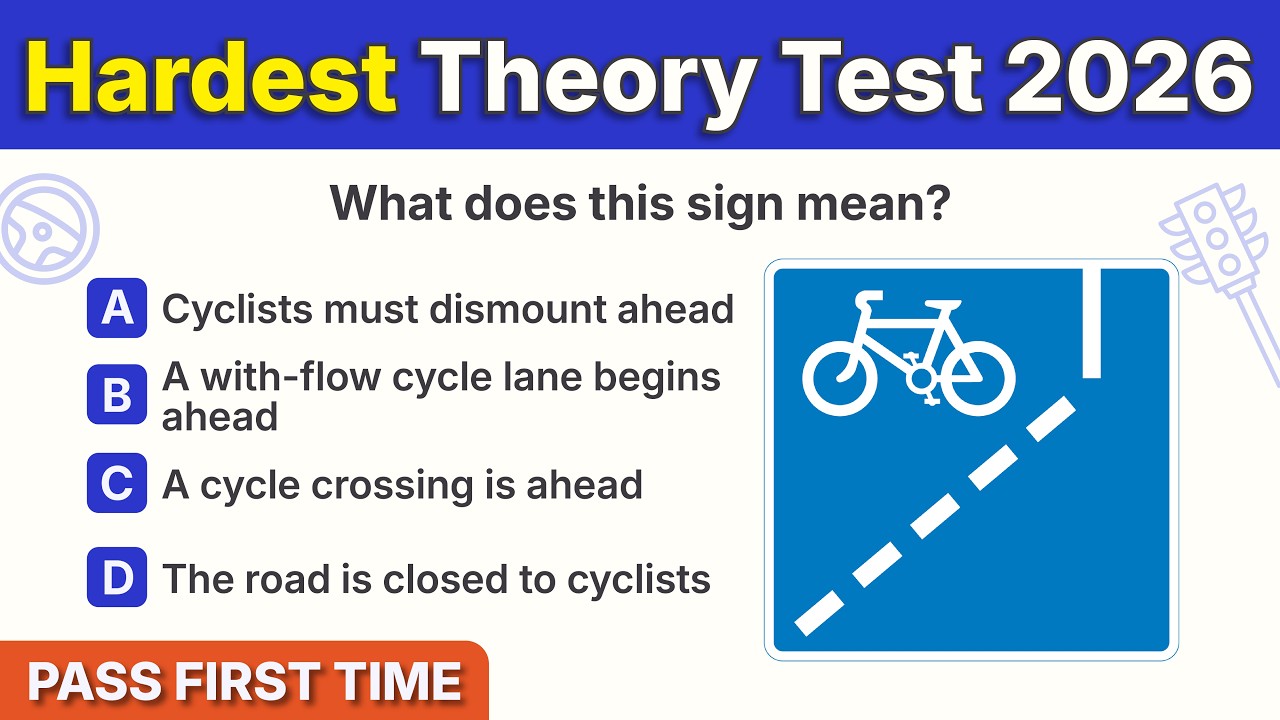 Hardest Theory Test 2026

What does this sign mean?

A Cyclists must dismount ahead

B A with-flow cycle lane begins ahead

C A cycle crossing is ahead

D The road is closed to cyclists

PASS FIRST TIME